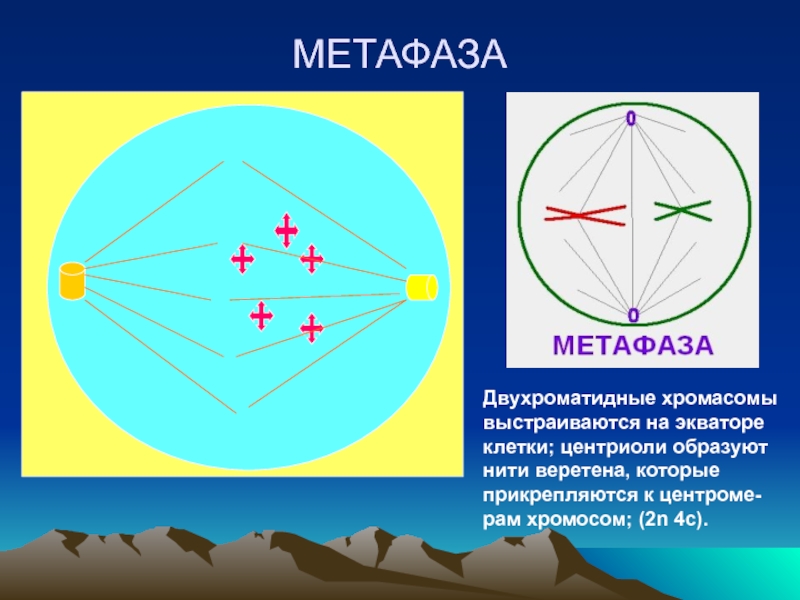 МЕТАФАЗА

0

0

МЕТАФАЗА

Двухроматидные хромасомы выстраиваются на экваторе клетки; центриоли образуют нити веретена, которые прикрепляются к центромерам хромосом; (2n 4c).